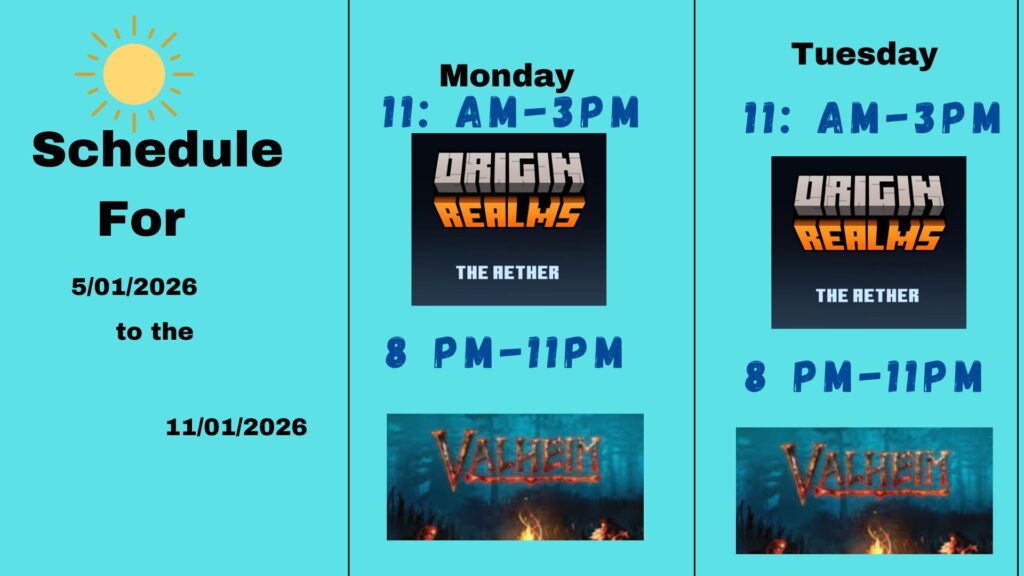 Schedule For

5/01/2026

to the

11/01/2026

Monday

11: AM-3PM

ORIGIN REALMS

THE AETHER

8 PM-11PM

VALHEIM

Tuesday

11: AM-3PM

ORIGIN REALMS

THE AETHER

8 PM-11PM

VALHEIM